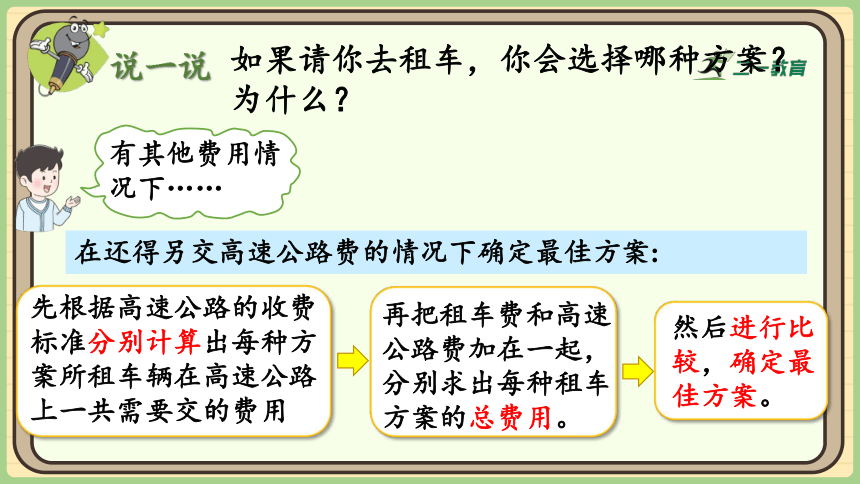 说一说 如果请你去租车，你会选择哪种方案？为什么？

教育

有其他费用情况下……

在还得另交高速公路费的情况下确定最佳方案：

先根据高速公路的收费标准分别计算出每种方案所租车辆在高速公路上一共需要交的费用

再把租车费和高速公路费加在一起，分别求出每种租车方案的总费用。

然后进行比较，确定最佳方案。